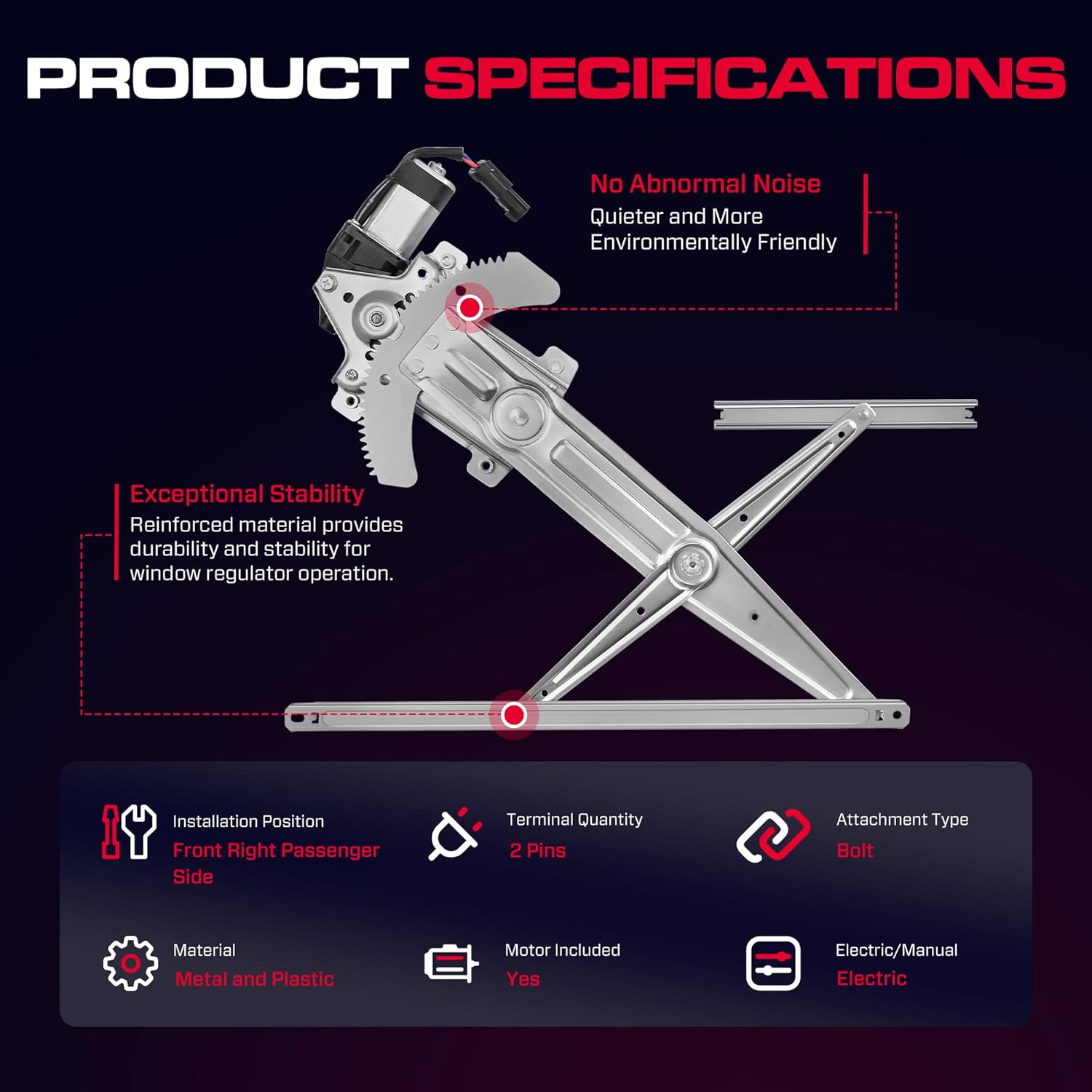 PRODUCT SPECIFICATIONS

No Abnormal Noise
Quieter and More Environmentally Friendly

Exceptional Stability
Reinforced material provides durability and stability for window regulator operation.

Installation Position
Front Right Passenger Side

Terminal Quantity
2 Pins

Attachment Type
Bolt

Material
Metal and Plastic

Motor Included
Yes

Electric/Manual
Electric